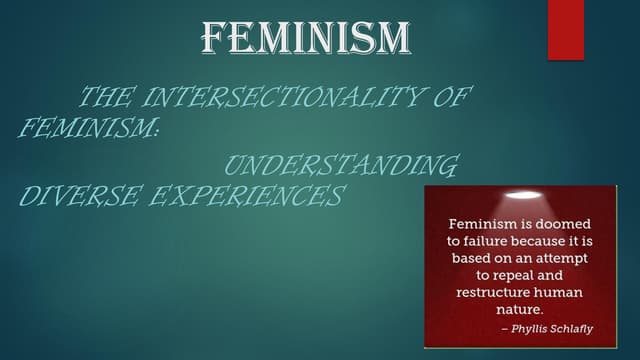 FEMINISM

THE INTERSECTIONALITY OF FEMINISM:

UNDERSTANDING DIVERSE EXPERIENCES

Feminism is doomed to failure because it is based on an attempt to repeal and restructure human nature.

– Phyllis Schlafly